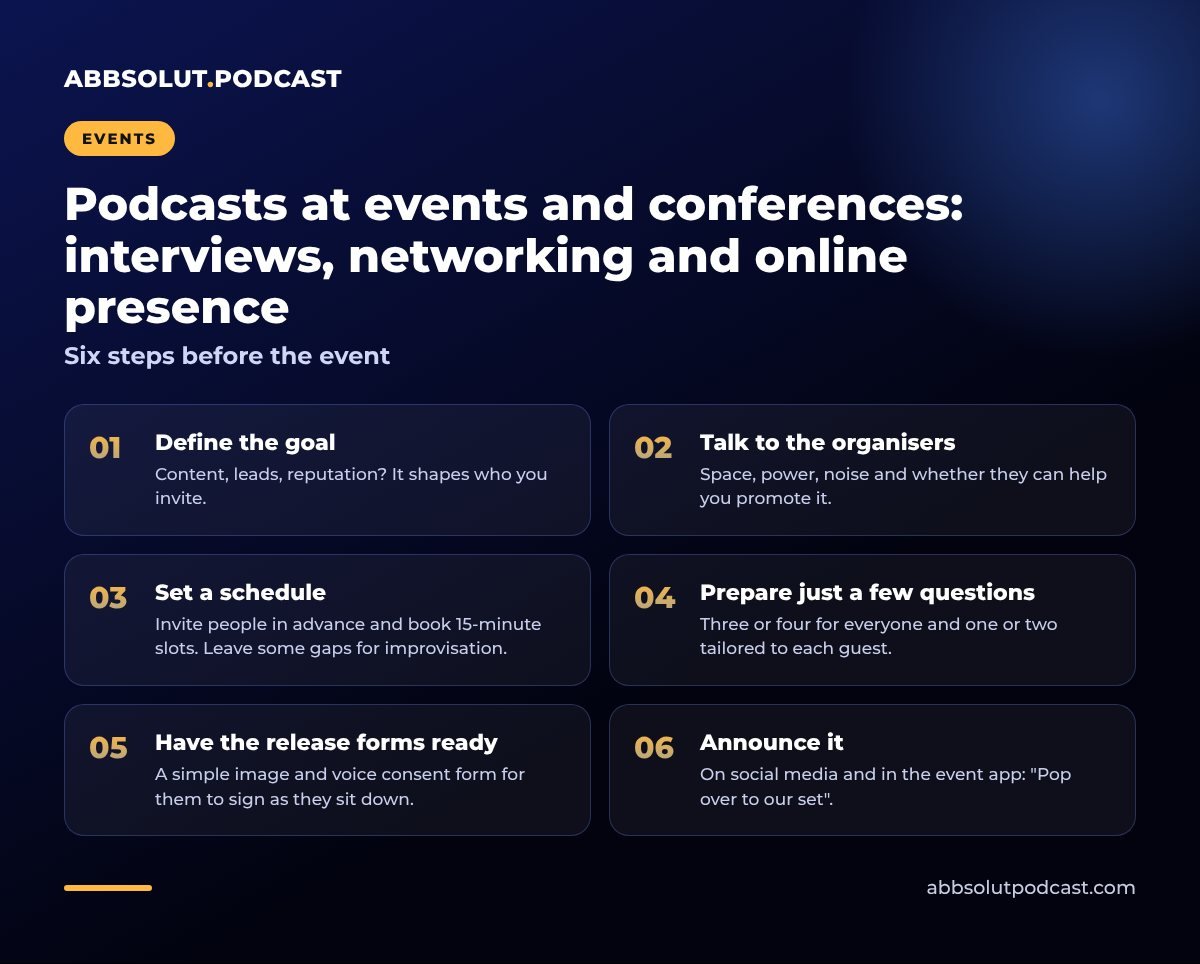 ABBSOLUT.PODCAST

EVENTS

Podcasts at events and conferences: interviews, networking and online presence

Six steps before the event

01
Define the goal
Content, leads, reputation? It shapes who you invite.

02
Talk to the organisers
Space, power, noise and whether they can help you promote it.

03
Set a schedule
Invite people in advance and book 15-minute slots. Leave some gaps for improvisation.

04
Prepare just a few questions
Three or four for everyone and one or two tailored to each guest.

05
Have the release forms ready
A simple image and voice consent form for them to sign as they sit down.

06
Announce it
On social media and in the event app: "Pop over to our set".

abbsolutpodcast.com